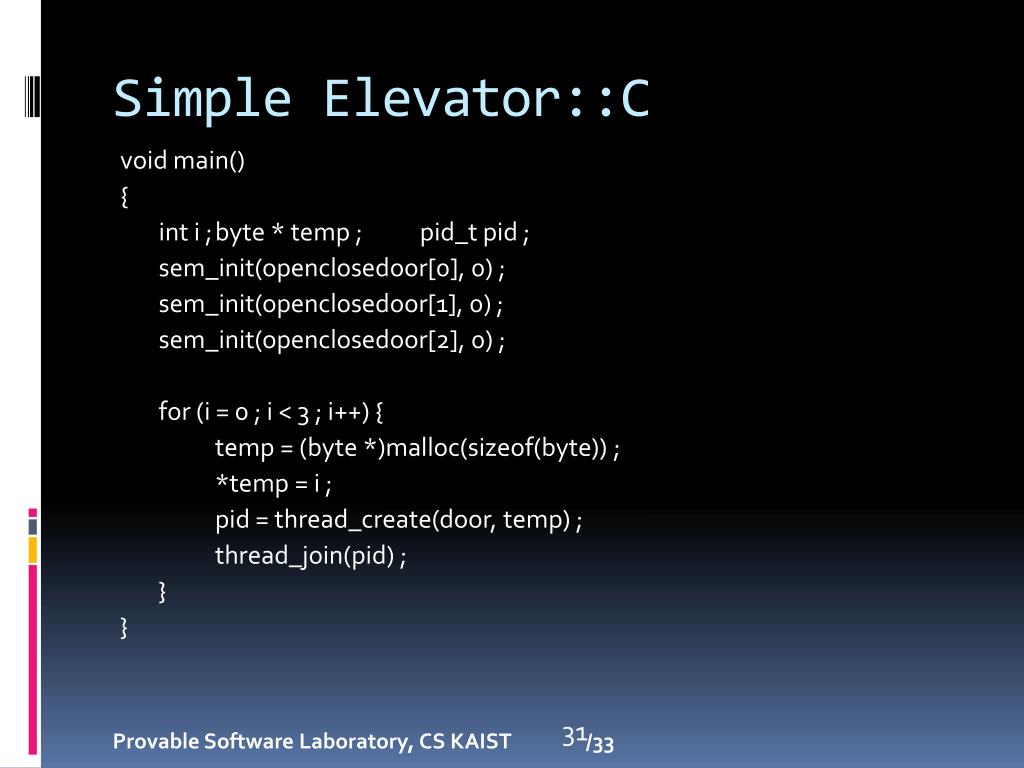 Simple Elevator::C

void main()
{
int i ; byte * temp ; pid_t pid ;
sem_init(openclosedoor[0], 0) ;
sem_init(openclosedoor[1], 0) ;
sem_init(openclosedoor[2], 0) ;

for (i = 0 ; i < 3 ; i++) {
temp = (byte *)malloc(sizeof(byte)) ;
*temp = i ;
pid = thread_create(door, temp) ;
thread_join(pid) ;
}
}

Provable Software Laboratory, CS KAIST

31/33